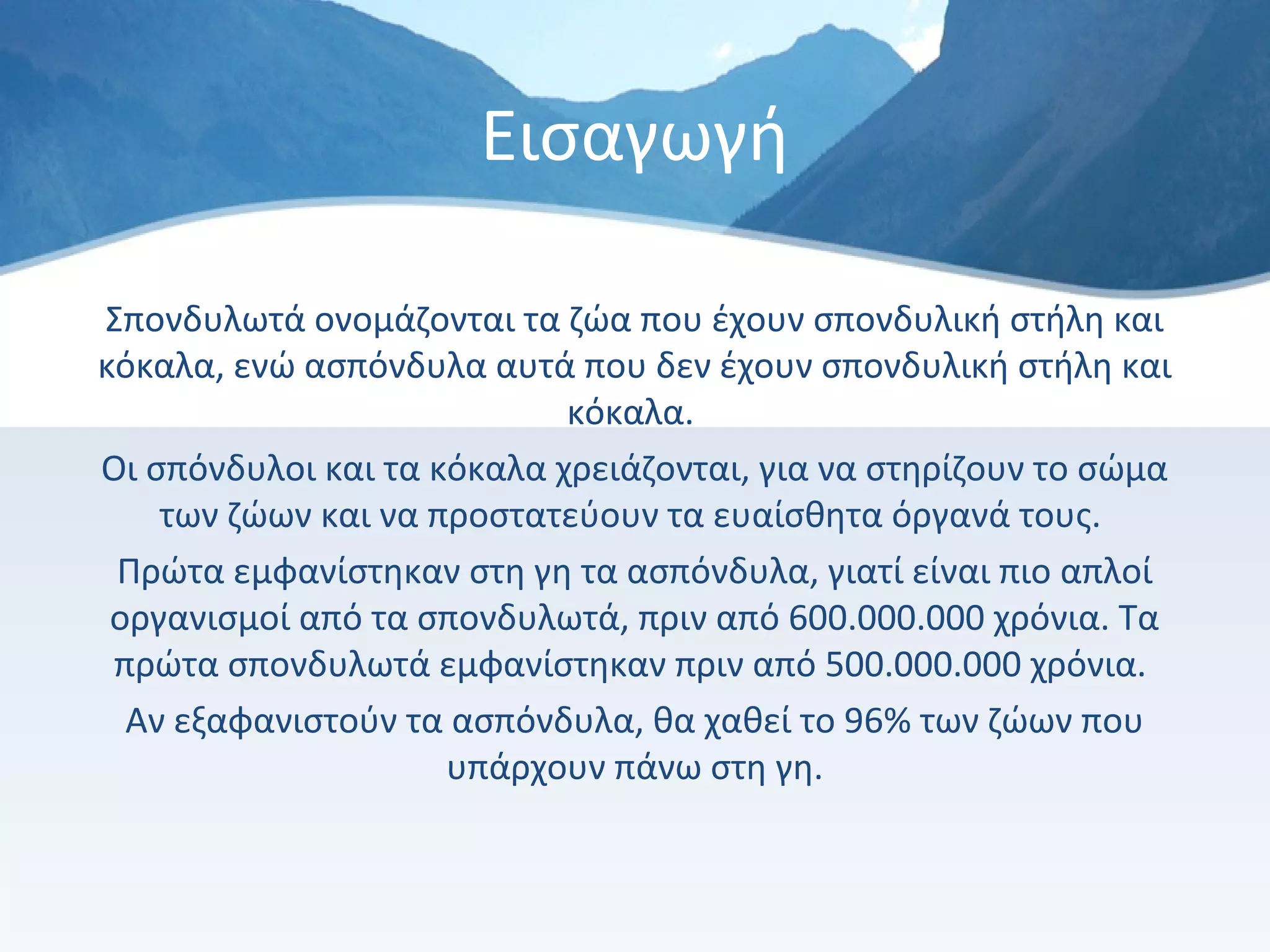 Εισαγωγή

Σπονδυλωτά ονομάζονται τα ζώα που έχουν σπονδυλική στήλη και κόκαλα, ενώ ασπόνδυλα αυτά που δεν έχουν σπονδυλική στήλη και κόκαλα.

Οι σπόνδυλοι και τα κόκαλα χρειάζονται, για να στηρίζουν το σώμα των ζώων και να προστατεύουν τα ευαίσθητα όργανά τους.

Πρώτα εμφανίστηκαν στη γη τα ασπόνδυλα, γιατί είναι πιο απλοί οργανισμοί από τα σπονδυλωτά, πριν από 600.000.000 χρόνια. Τα πρώτα σπονδυλωτά εμφανίστηκαν πριν από 500.000.000 χρόνια.

Αν εξαφανιστούν τα ασπόνδυλα, θα χαθεί το 96% των ζώων που υπάρχουν πάνω στη γη.